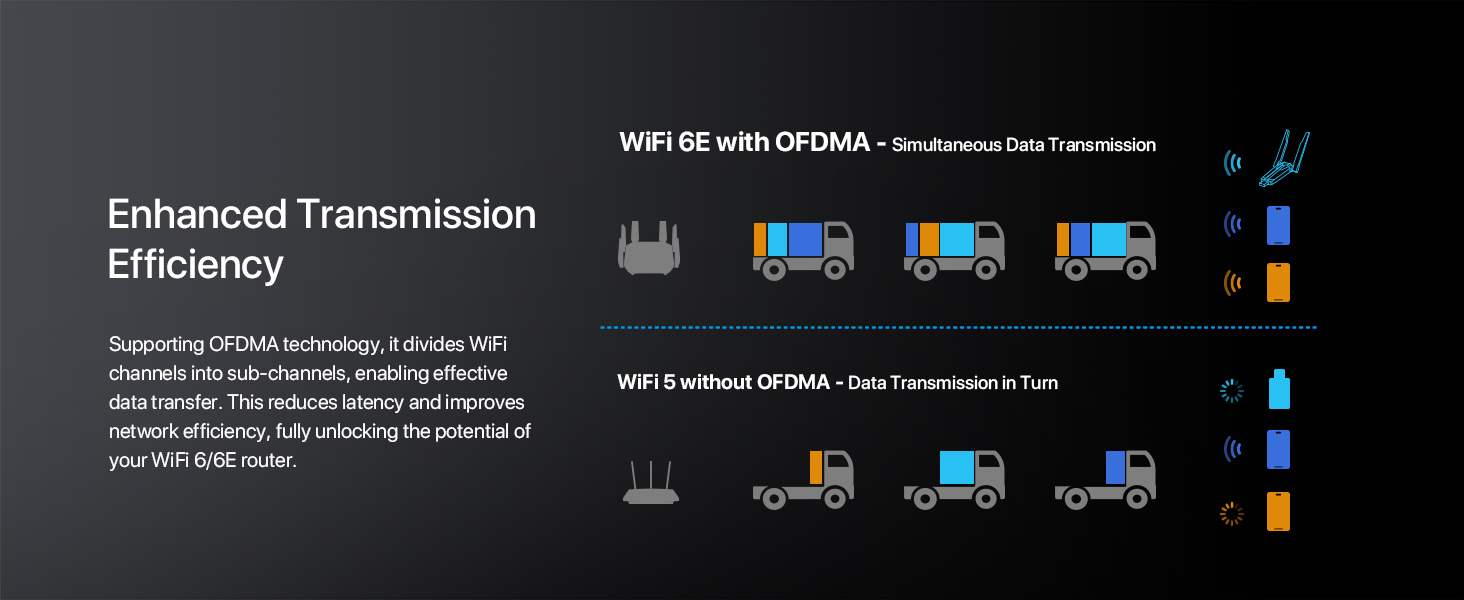 Enhanced Transmission Efficiency

Supporting OFDMA technology, it divides WiFi channels into sub-channels, enabling effective data transfer. This reduces latency and improves network efficiency, fully unlocking the potential of your WiFi 6/6E router.

WiFi 6E with OFDMA - Simultaneous Data Transmission

WiFi 5 without OFDMA - Data Transmission in Turn